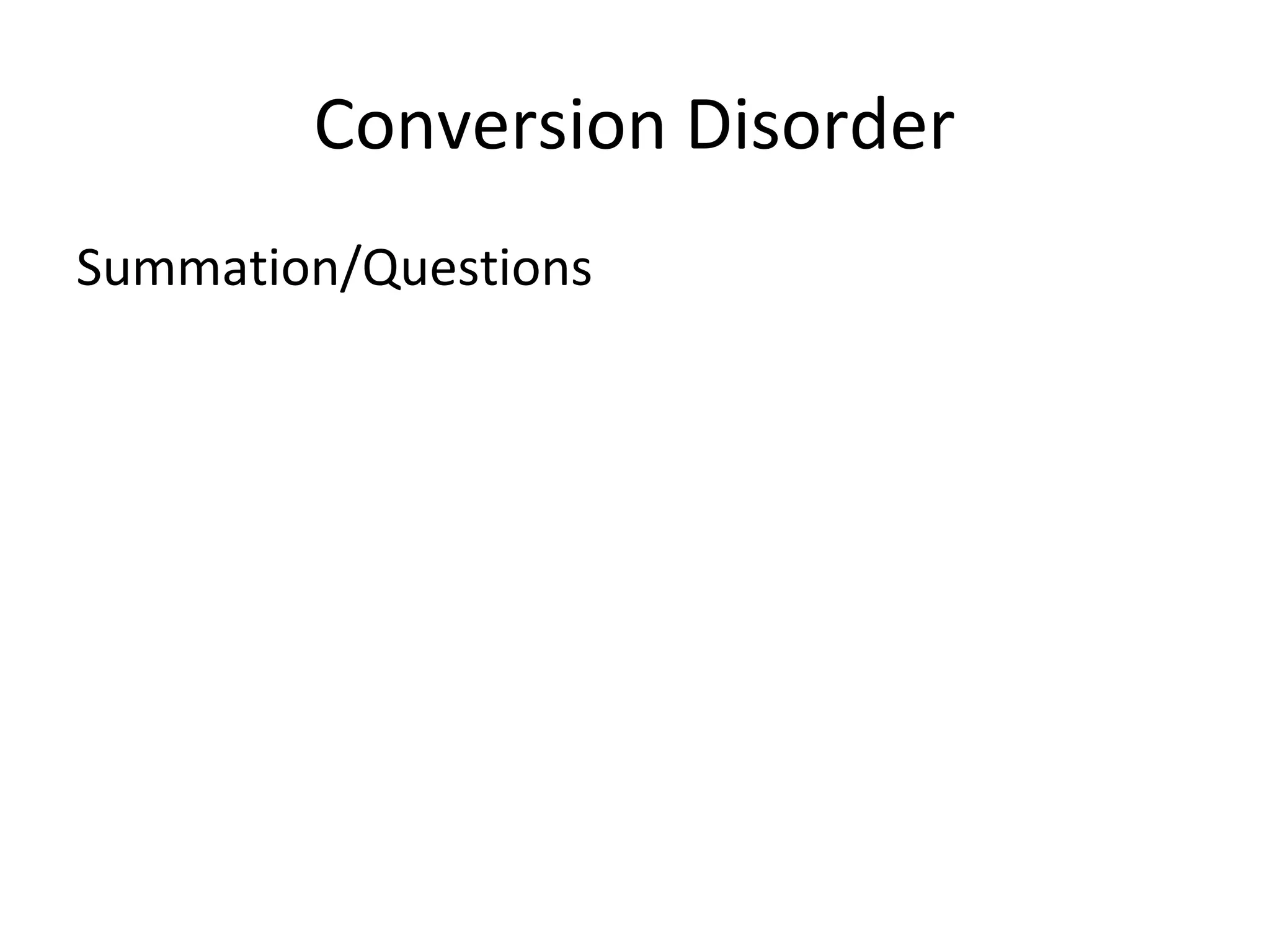 Conversion Disorder

Summation/Questions